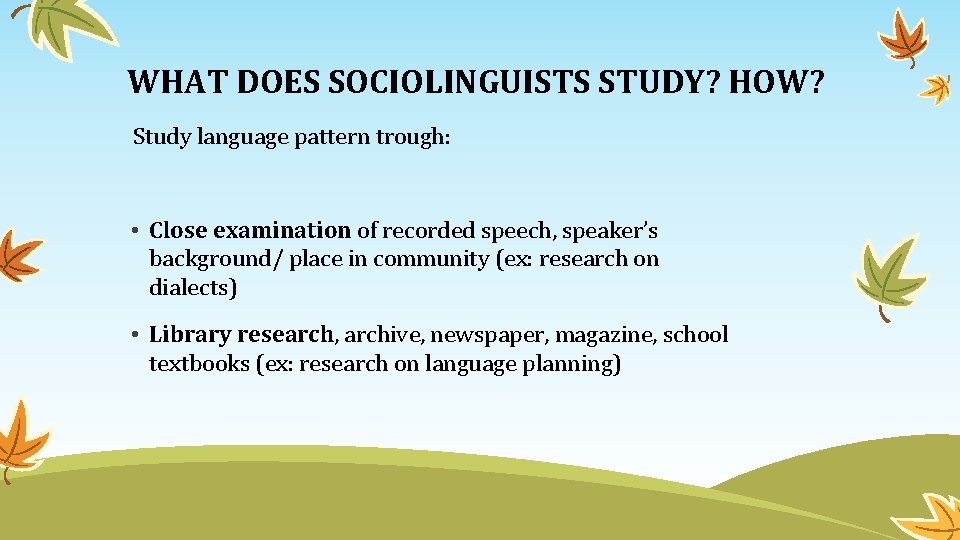 WHAT DOES SOCIOLINGUISTS STUDY? HOW?

Study language pattern trough:

• Close examination of recorded speech, speaker's background/ place in community (ex: research on dialects)

• Library research, archive, newspaper, magazine, school textbooks (ex: research on language planning)